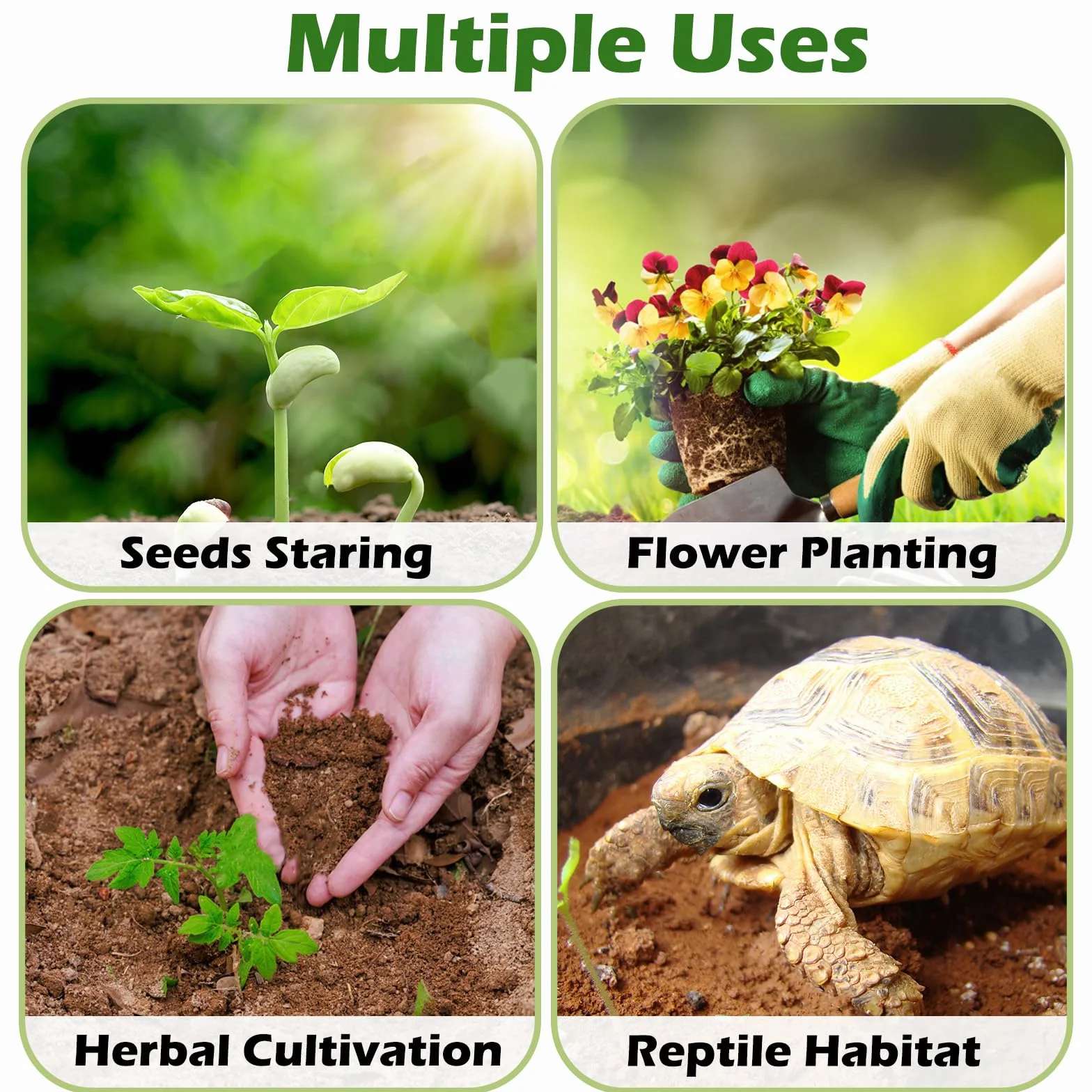 Multiple Uses

Seeds Staring

Flower Planting

Herbal Cultivation

Reptile Habitat